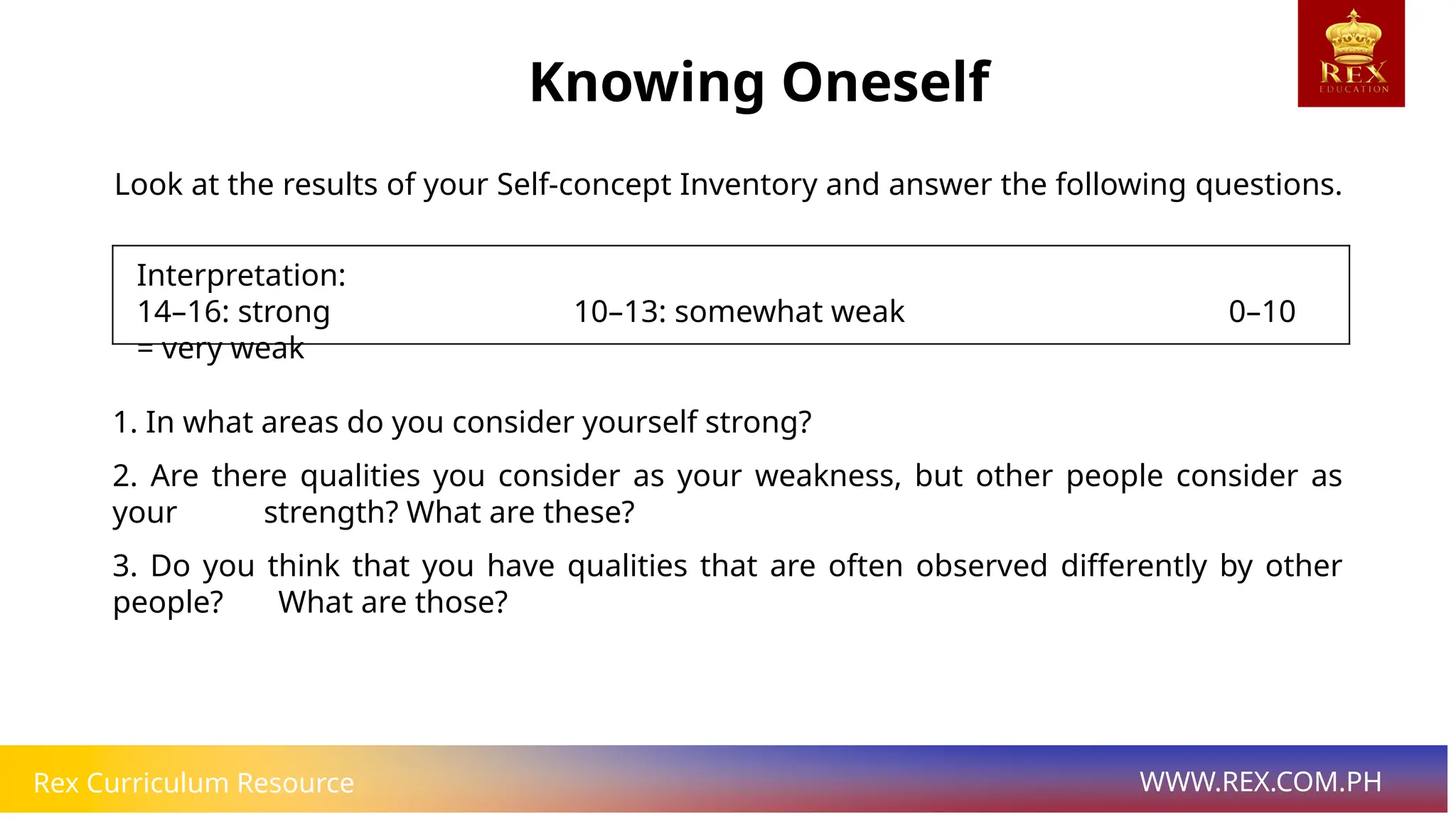 REX
EDUCATION

Knowing Oneself

Look at the results of your Self-concept Inventory and answer the following questions.

Interpretation:
14–16: strong 10–13: somewhat weak 0–10 = very weak

1. In what areas do you consider yourself strong?

2. Are there qualities you consider as your weakness, but other people consider as your strength? What are these?

3. Do you think that you have qualities that are often observed differently by other people? What are those?

Rex Curriculum Resource

WWW.REX.COM.PH